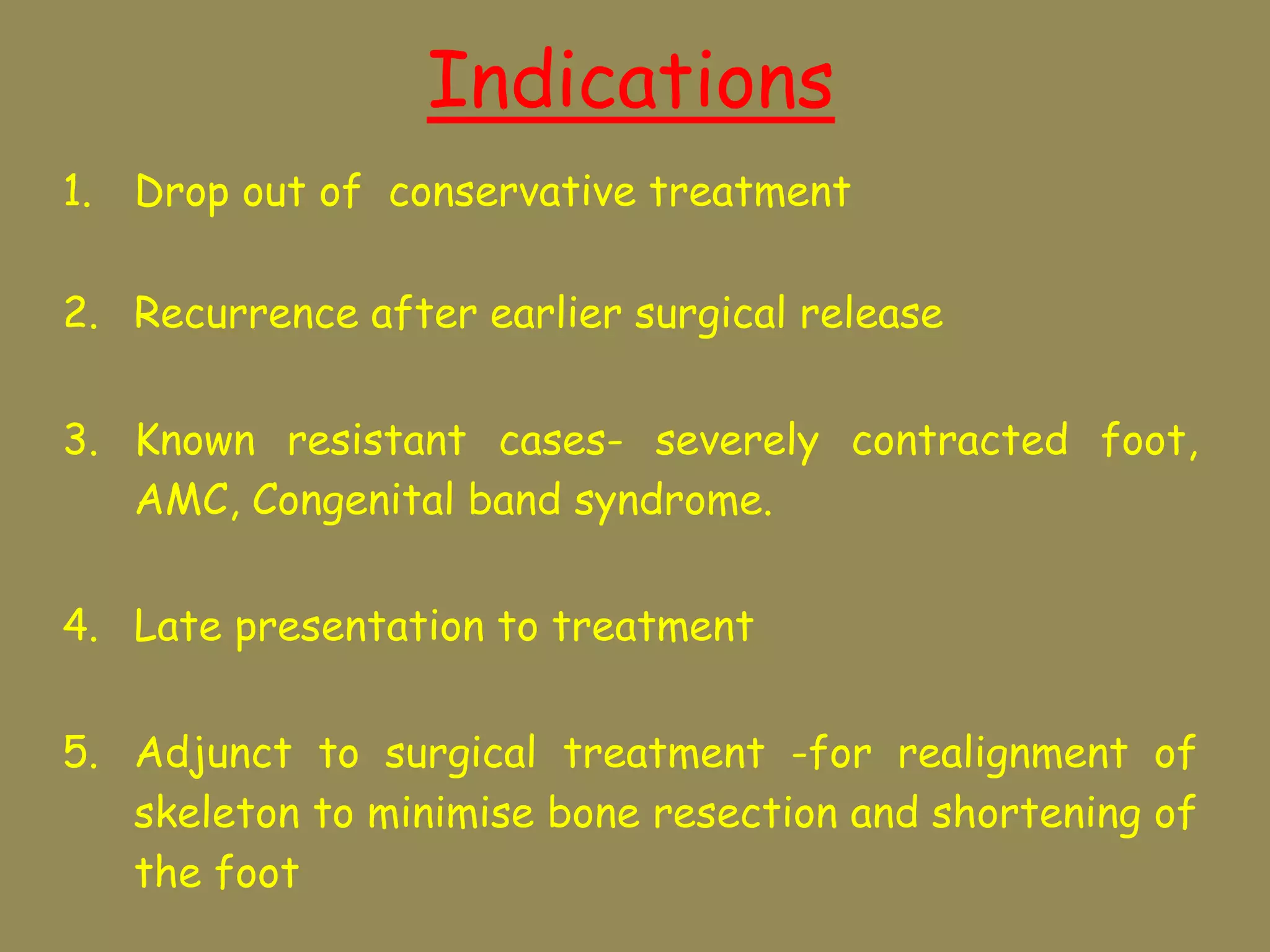 Indications

1. Drop out of conservative treatment

2. Recurrence after earlier surgical release

3. Known resistant cases- severely contracted foot, AMC, Congenital band syndrome.

4. Late presentation to treatment

5. Adjunct to surgical treatment -for realignment of skeleton to minimise bone resection and shortening of the foot